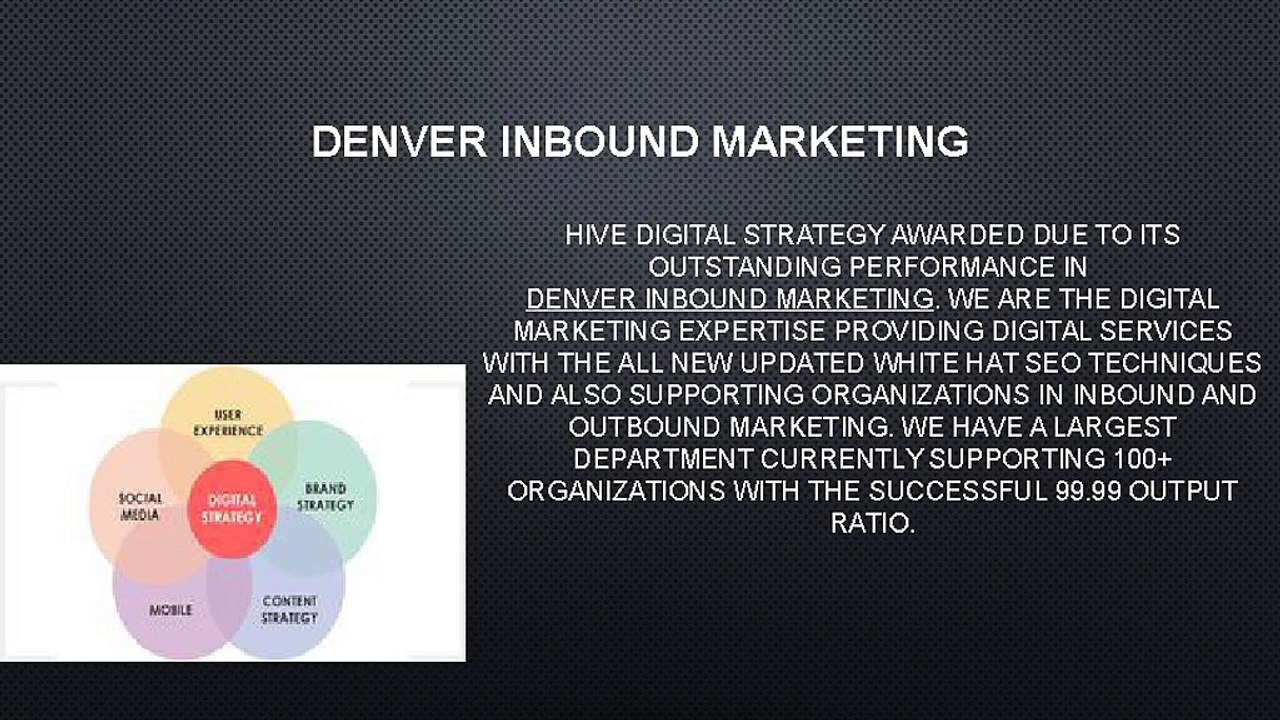 DENVER INBOUND MARKETING

HIVE DIGITAL STRATEGY AWARDED DUE TO ITS OUTSTANDING PERFORMANCE IN DENVER INBOUND MARKETING. WE ARE THE DIGITAL MARKETING EXPERTISE PROVIDING DIGITAL SERVICES WITH THE ALL NEW UPDATED WHITE HAT SEO TECHNIQUES AND ALSO SUPPORTING ORGANIZATIONS IN INBOUND AND OUTBOUND MARKETING. WE HAVE A LARGEST DEPARTMENT CURRENTLY SUPPORTING 100+ ORGANIZATIONS WITH THE SUCCESSFUL 99.99 OUTPUT RATIO.

USER EXPERIENCE
SOCIAL MEDIA
DIGITAL STRATEGY
BRAND STRATEGY
MOBILE
CONTENT STRATEGY